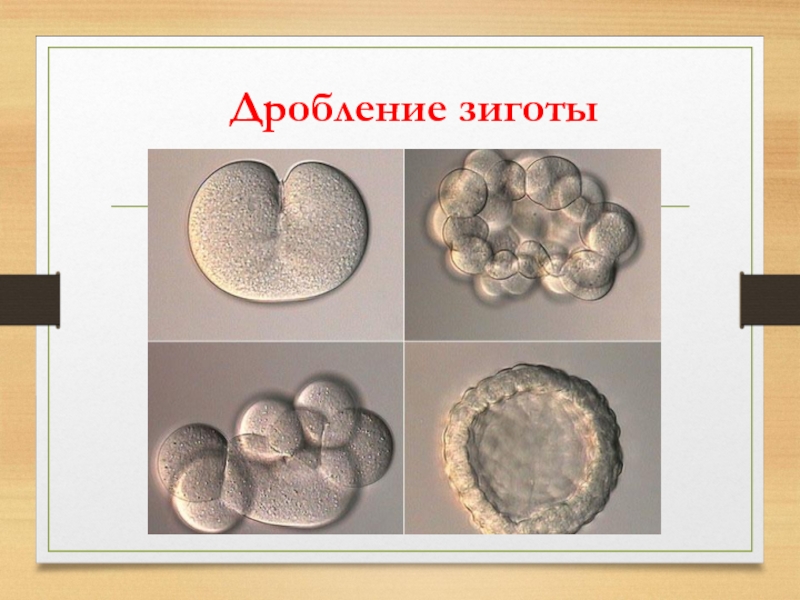 Дробление зиготы